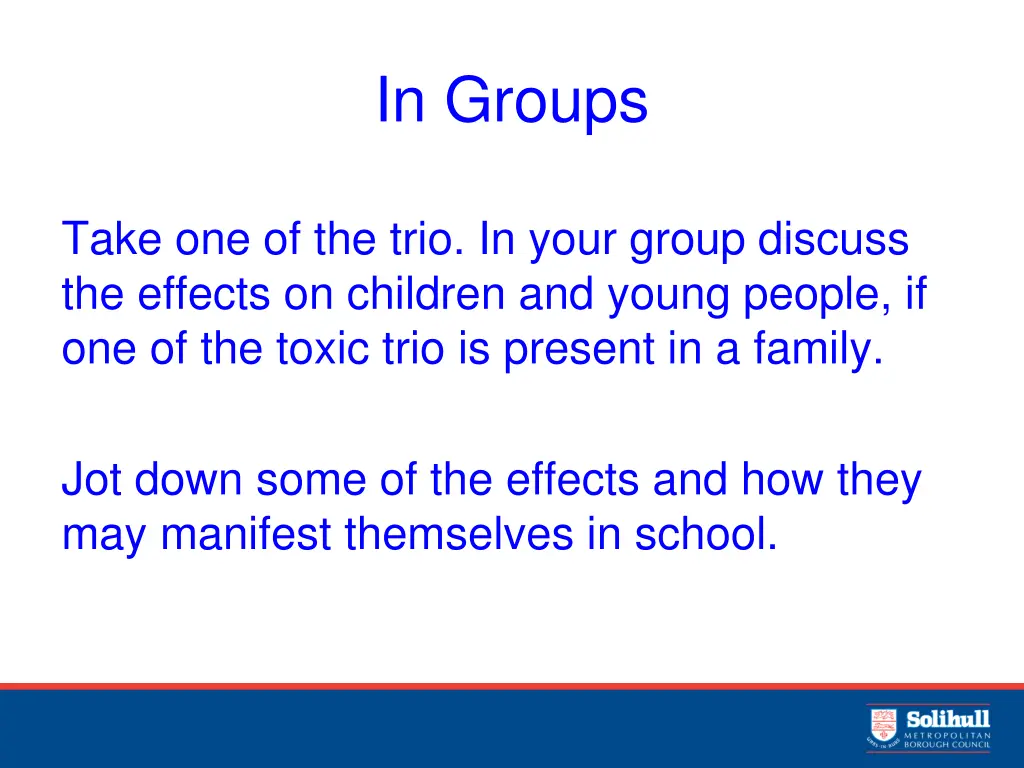 In Groups

Take one of the trio. In your group discuss the effects on children and young people, if one of the toxic trio is present in a family.

Jot down some of the effects and how they may manifest themselves in school.

Solihull
METROPOLITAN
BOROUGH COUNCIL